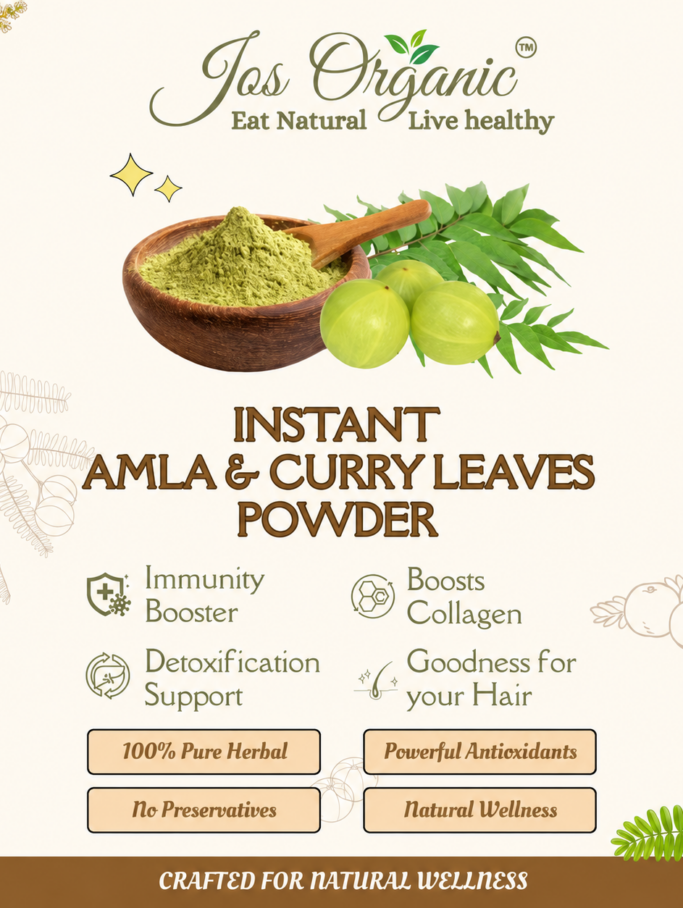 Jos Organic™
Eat Natural Live healthy

INSTANT
AMLA & CURRY LEAVES
POWDER

Immunity Booster

Boosts Collagen

Detoxification Support

Goodness for your Hair

100% Pure Herbal

Powerful Antioxidants

No Preservatives

Natural Wellness

CRAFTED FOR NATURAL WELLNESS